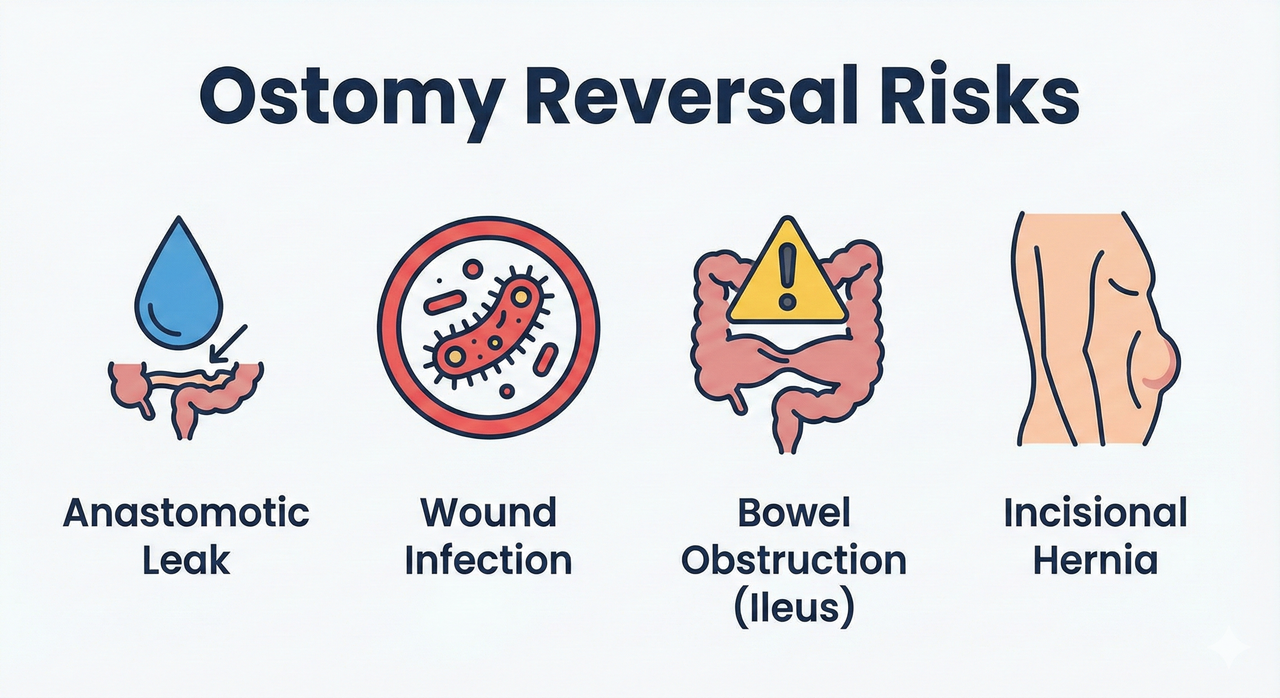 Ostomy Reversal Risks

Anastomotic Leak

Wound Infection

Bowel Obstruction (Ileus)

Incisional Hernia